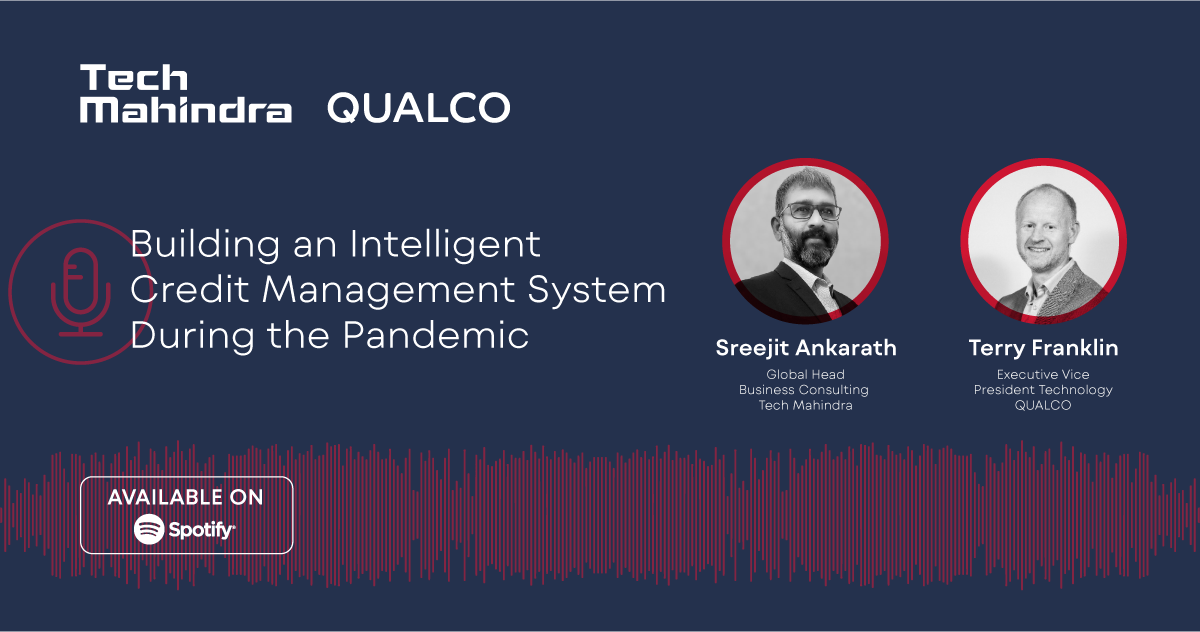 Tech Mahindra QUALCO

Building an Intelligent Credit Management System During the Pandemic

Sreejit Ankarath
Global Head
Business Consulting
Tech Mahindra

Terry Franklin
Executive Vice
President Technology
QUALCO

AVAILABLE ON
Spotify